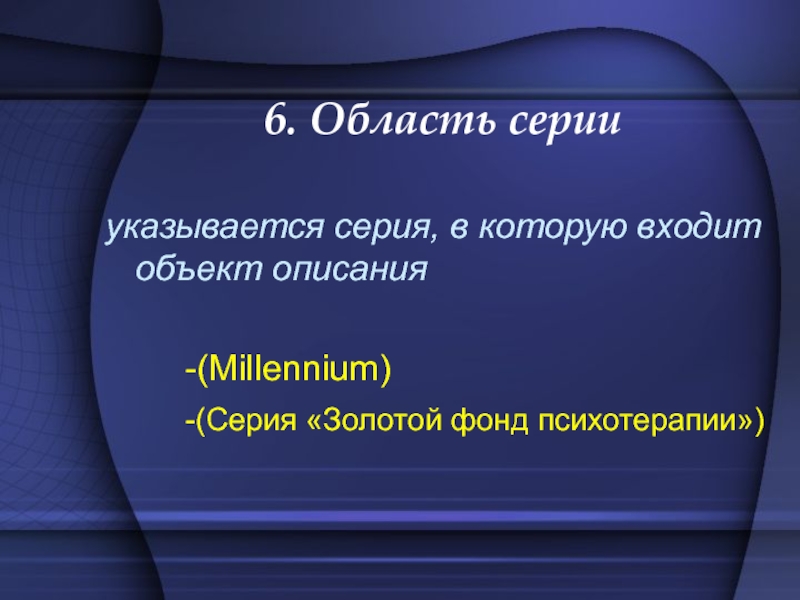 6. Область серии

указывается серия, в которую входит объект описания

-(Millennium)

-(Серия «Золотой фонд психотерапии»)